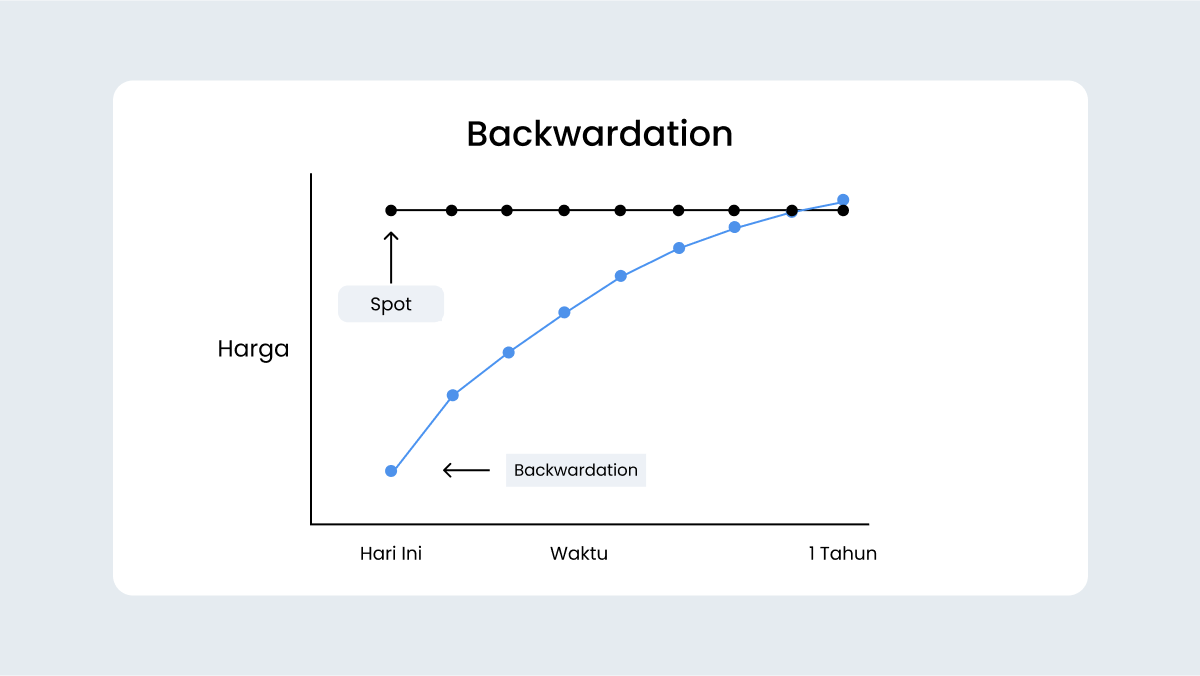 Backwardation

Spot

Harga

Backwardation

Hari Ini

Waktu

1 Tahun